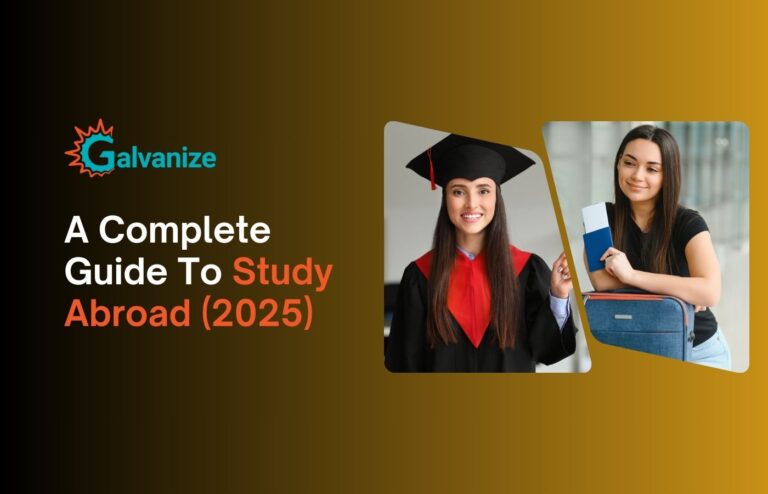 Galvanize

A Complete Guide To Study Abroad (2025)